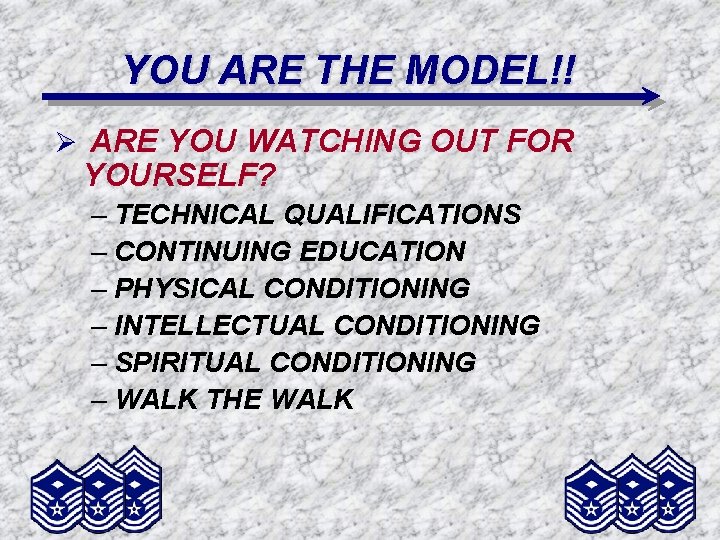 YOU ARE THE MODEL!!

➢ ARE YOU WATCHING OUT FOR YOURSELF?

– TECHNICAL QUALIFICATIONS
– CONTINUING EDUCATION
– PHYSICAL CONDITIONING
– INTELLECTUAL CONDITIONING
– SPIRITUAL CONDITIONING
– WALK THE WALK